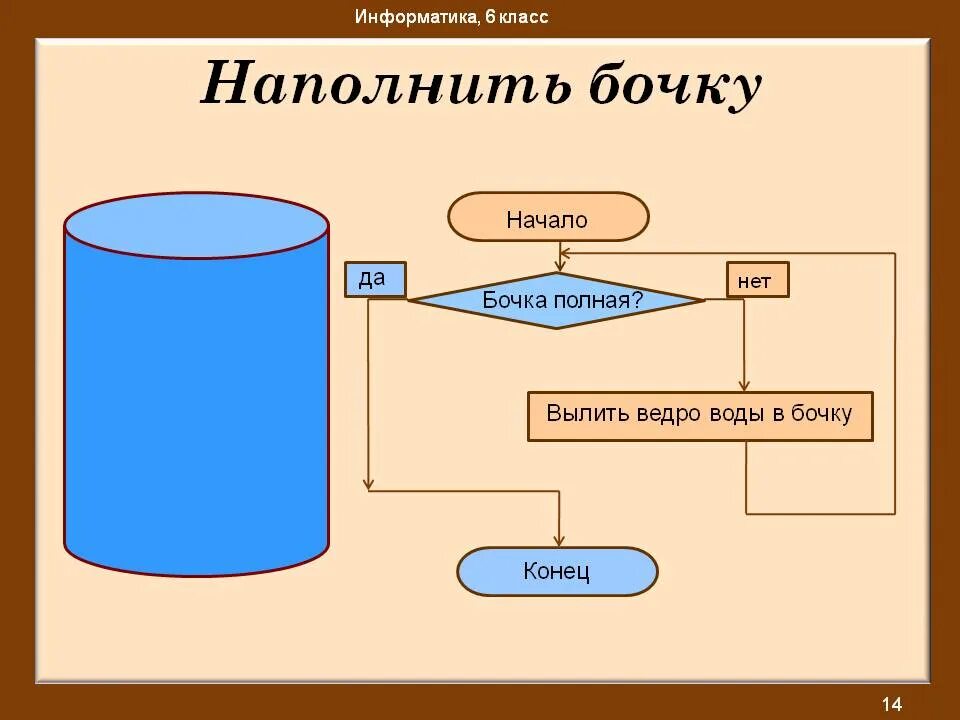 Информатика, 6 класс

Наполнить бочку

Начало

да

Бочка полная?

нет

Вылить ведро воды в бочку

Конец

14